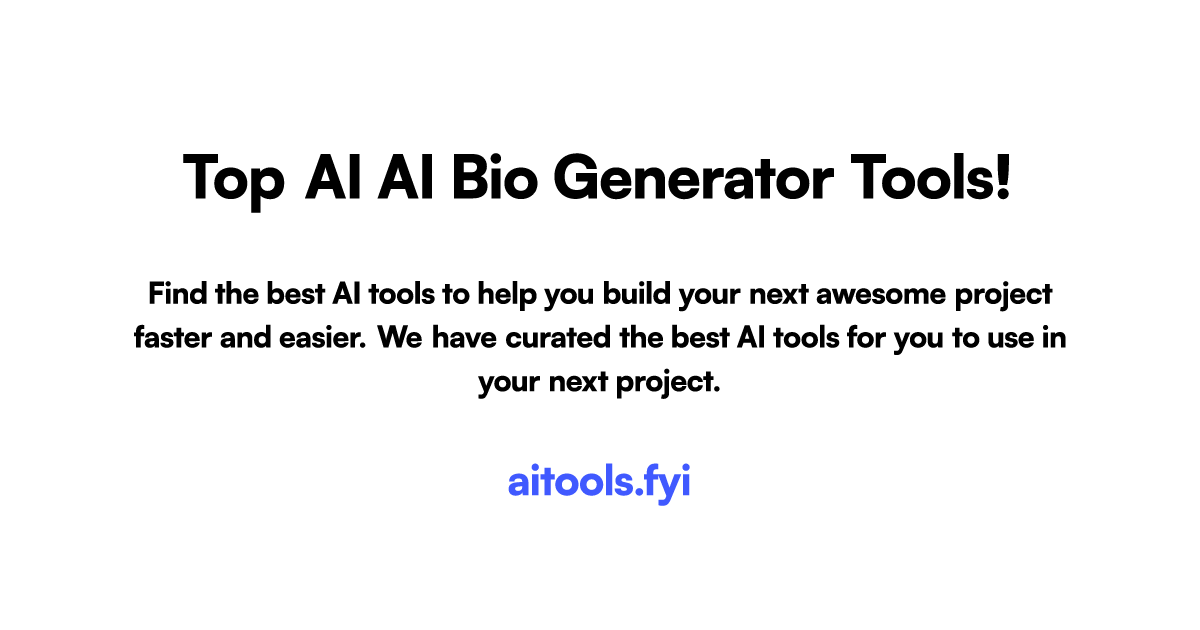 Top AI AI Bio Generator Tools!

Find the best AI tools to help you build your next awesome project faster and easier. We have curated the best AI tools for you to use in your next project.

aitools.fyi